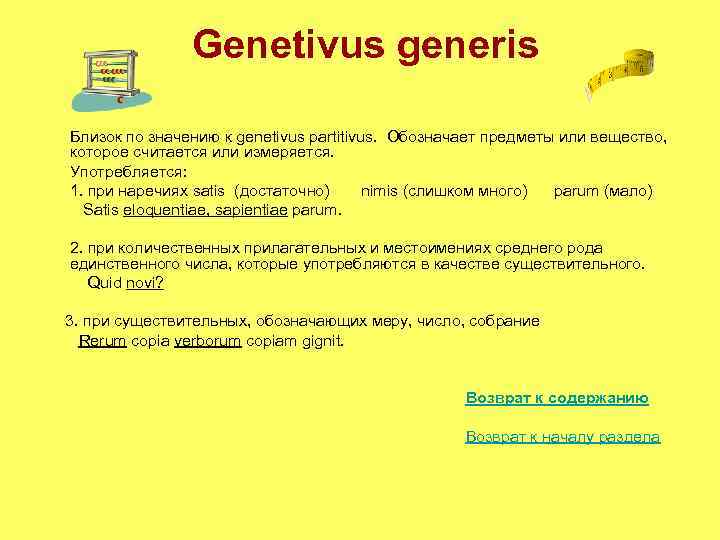 Genetivus generis

Близок по значению к genetivus partitivus. Обозначает предметы или вещество, которое считается или измеряется.

Употребляется:

1. при наречиях satis (достаточно) nimis (слишком много) parum (мало)
Satis eloquentiae, sapientiae parum.

2. при количественных прилагательных и местоимениях среднего рода единственного числа, которые употребляются в качестве существительного.
Quid novi?

3. при существительных, обозначающих меру, число, собрание
Rerum copia verborum copiam gignit.

Возврат к содержанию

Возврат к началу раздела